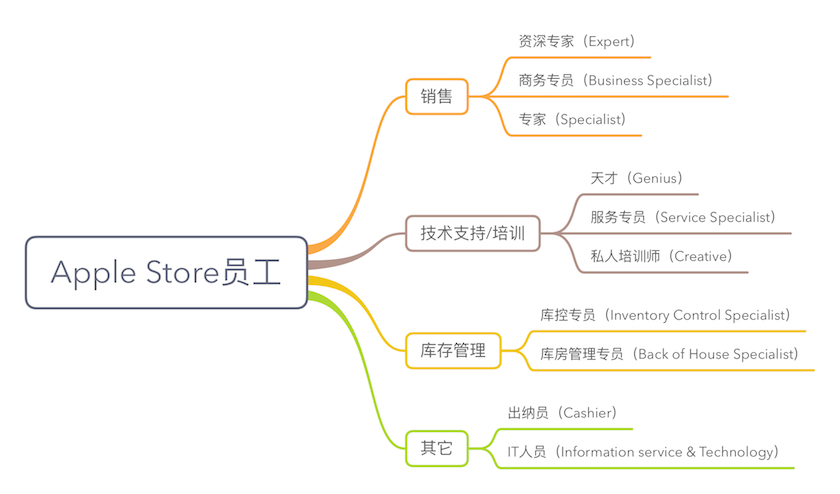 Apple Store员工

销售

资深专家（Expert）

商务专员（Business Specialist）

专家（Specialist）

技术支持/培训

天才（Genius）

服务专员（Service Specialist）

私人培训师（Creative）

库存管理

库控专员（Inventory Control Specialist）

库房管理专员（Back of House Specialist）

其它

出纳员（Cashier）

IT人员（Information service & Technology）